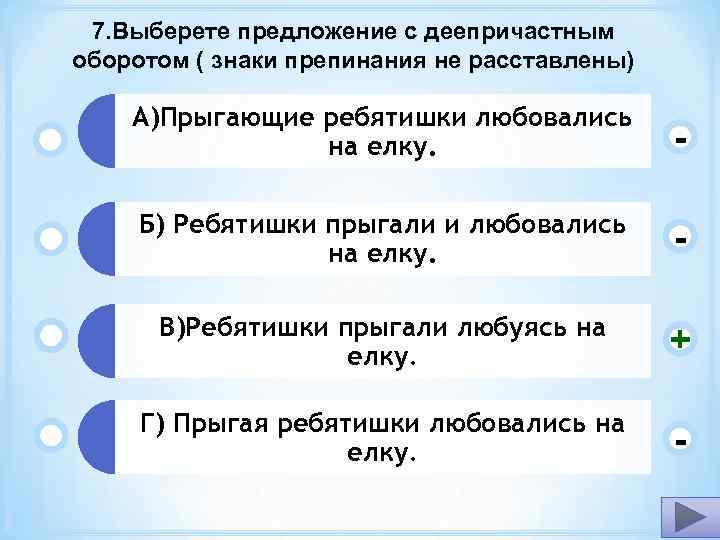 7.Выберете предложение с деепричастным оборотом ( знаки препинания не расставлены)

А)Прыгающие ребятишки любовались на елку.

-

Б) Ребятишки прыгали и любовались на елку.

-

В)Ребятишки прыгали любуясь на елку.

+

Г) Прыгая ребятишки любовались на елку.

-